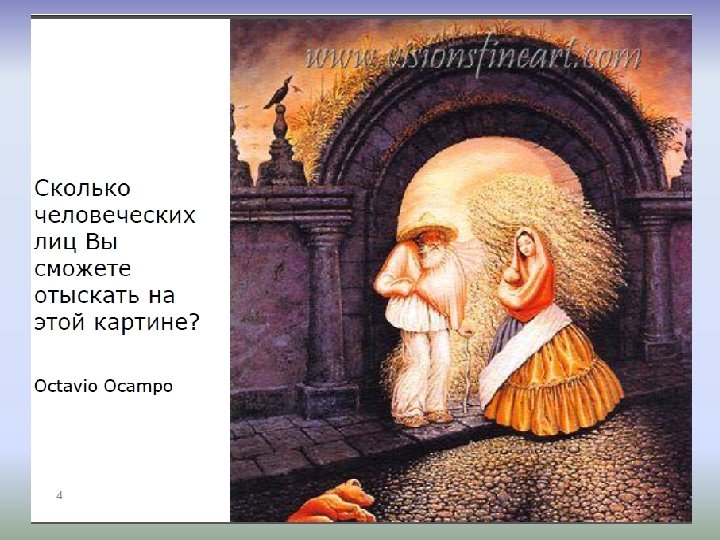 www.visionsfineart.com

Сколько человеческих лиц Вы сможете отыскать на этой картине?

Octavio Ocampo

4